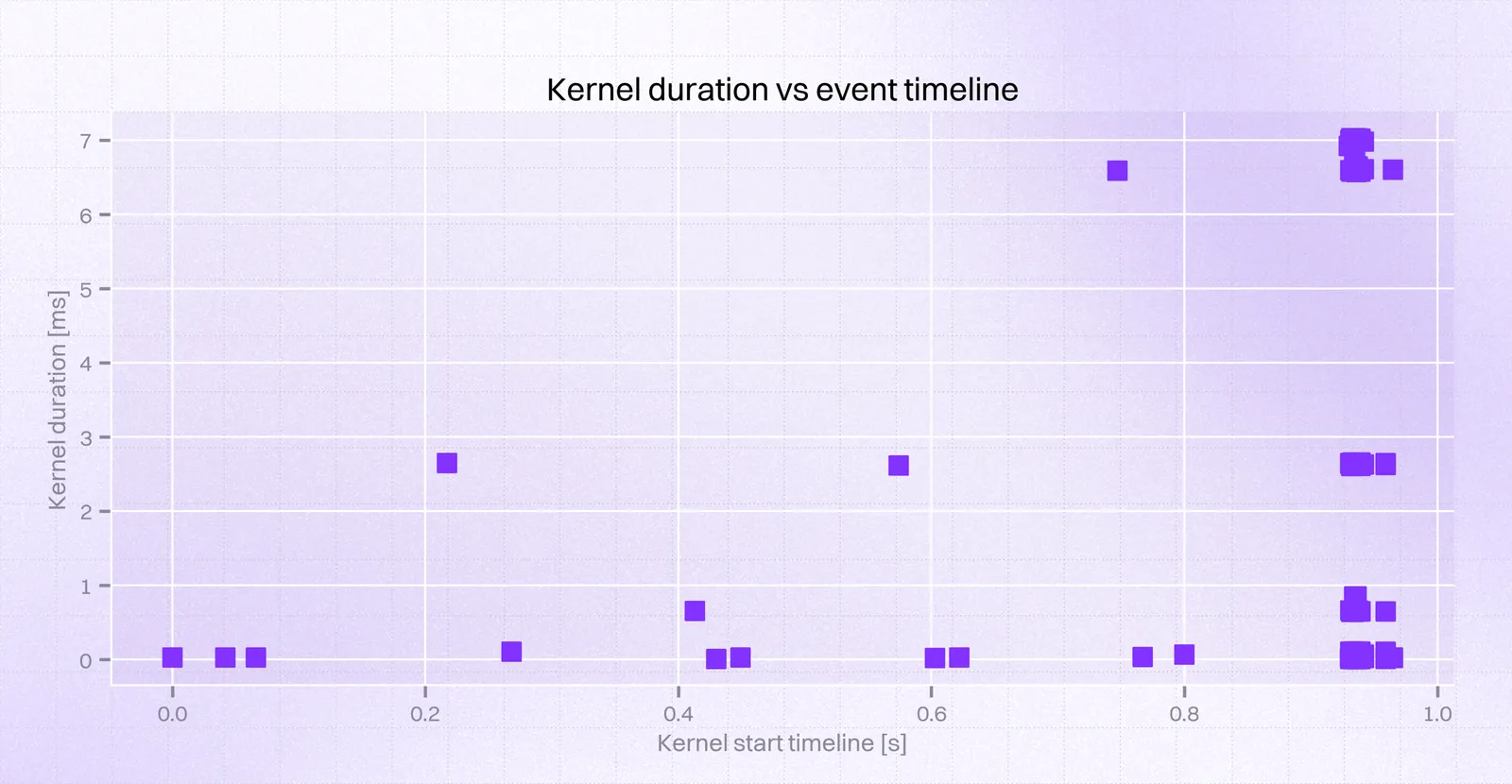 Kernel duration vs event timeline

Kernel duration [ms]

7
6
5
4
3
2
1
0

0.0
0.2
0.4
0.6
0.8
1.0

Kernel start timeline [s]